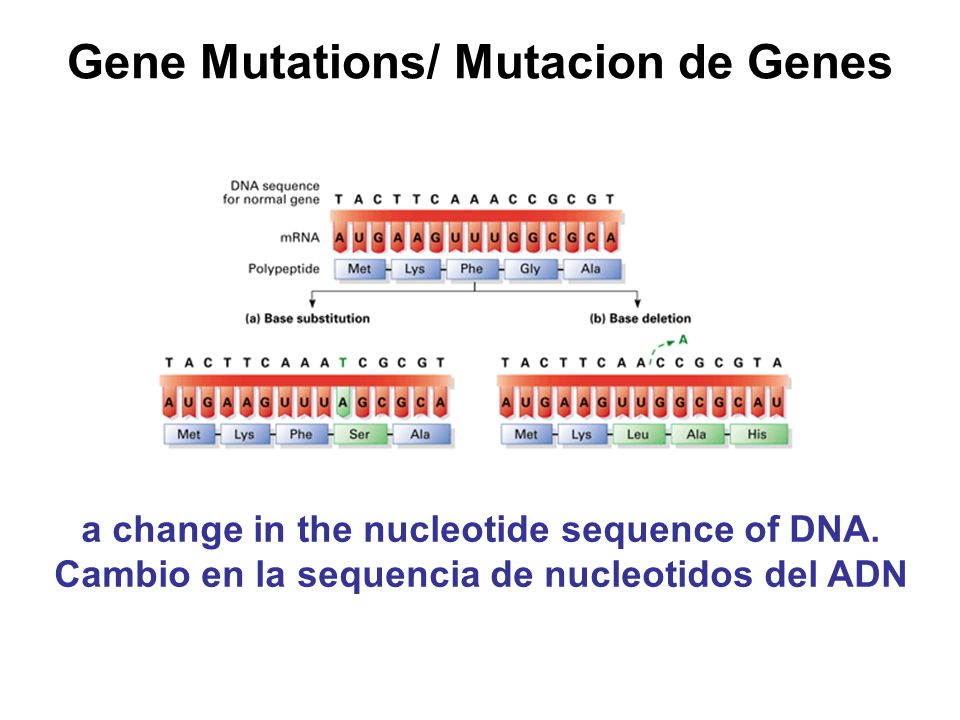 Gene Mutations/ Mutacion de Genes

DNA sequence for normal gene T A C T T C A A A C C G C G T

mRNA A U G A A G U U U G G C G C A

Polypeptide Met Lys Phe Gly Ala

(a) Base substitution

T A C T T C A A A T C G C G T

A U G A A G U U U A G C G C A

Met Lys Phe Ser Ala

(b) Base deletion

A

T A C T T C A A C C G C G T A

A U G A A G U U G G C G C A U

Met Lys Leu Ala His

a change in the nucleotide sequence of DNA.
Cambio en la sequencia de nucleotidos del ADN